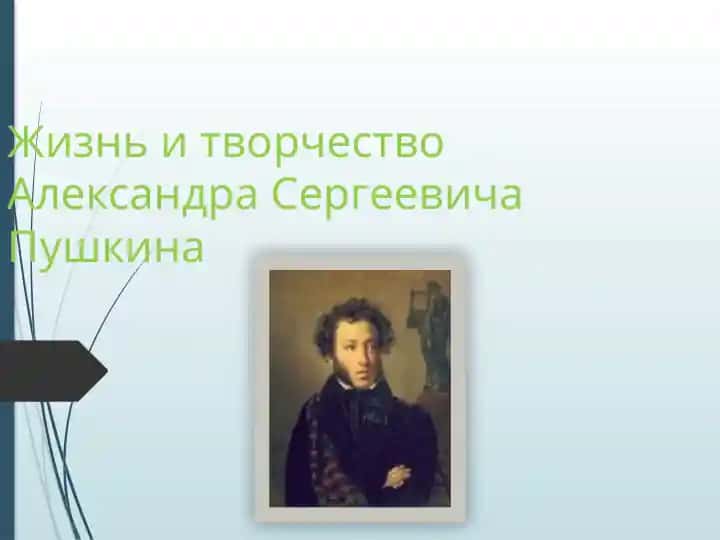 Жизнь и творчество Александра Сергеевича Пушкина